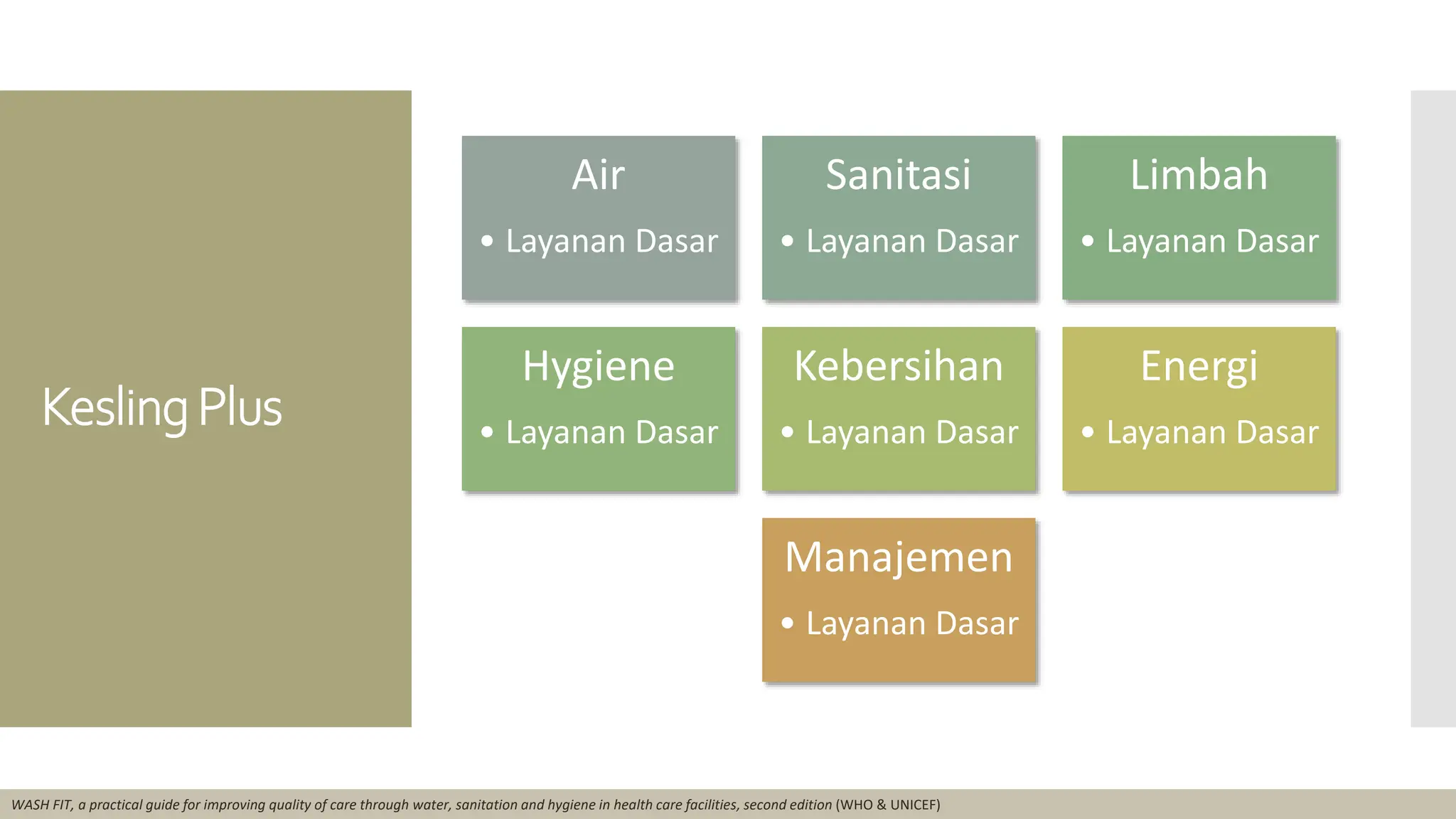 Kesling Plus

Air
• Layanan Dasar

Sanitasi
• Layanan Dasar

Limbah
• Layanan Dasar

Hygiene
• Layanan Dasar

Kebersihan
• Layanan Dasar

Energi
• Layanan Dasar

Manajemen
• Layanan Dasar

WASH FIT, a practical guide for improving quality of care through water, sanitation and hygiene in health care facilities, second edition (WHO & UNICEF)